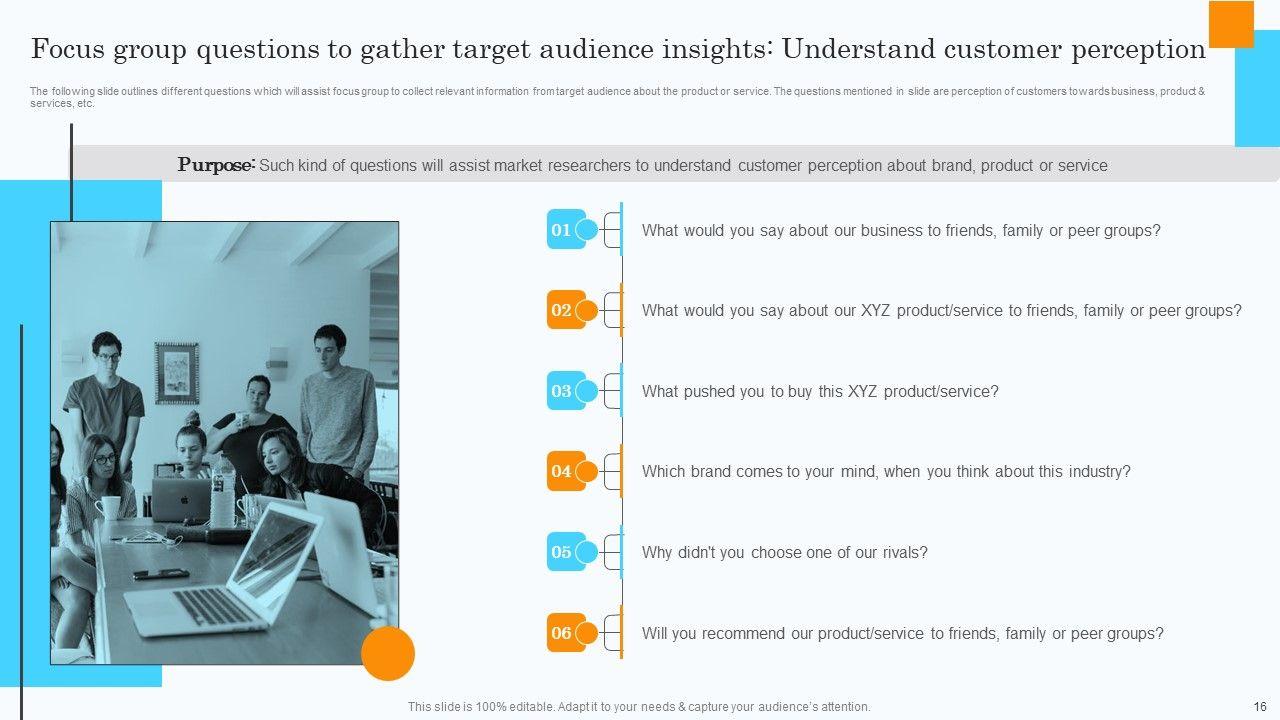 Focus group questions to gather target audience insights: Understand customer perception

The following slide outlines different questions which will assist focus group to collect relevant information from target audience about the product or service. The questions mentioned in slide are perception of customers towards business, product & services, etc.

Purpose: Such kind of questions will assist market researchers to understand customer perception about brand, product or service

01 What would you say about our business to friends, family or peer groups?

02 What would you say about our XYZ product/service to friends, family or peer groups?

03 What pushed you to buy this XYZ product/service?

04 Which brand comes to your mind, when you think about this industry?

05 Why didn't you choose one of our rivals?

06 Will you recommend our product/service to friends, family or peer groups?

This slide is 100% editable. Adapt it to your needs & capture your audience's attention.

16